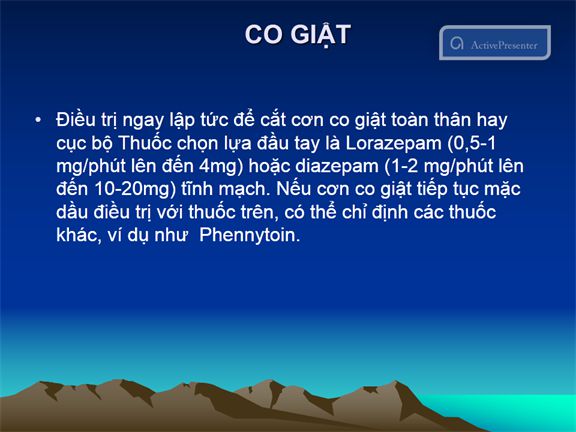 CO GIẬT

ActivePresenter

• Điều trị ngay lập tức để cắt cơn co giật toàn thân hay cục bộ Thuốc chọn lựa đầu tay là Lorazepam (0,5-1 mg/phút lên đến 4mg) hoặc diazepam (1-2 mg/phút lên đến 10-20mg) tĩnh mạch. Nếu cơn co giật tiếp tục mặc dầu điều trị với thuốc trên, có thể chỉ định các thuốc khác, ví dụ như Phennytoin.